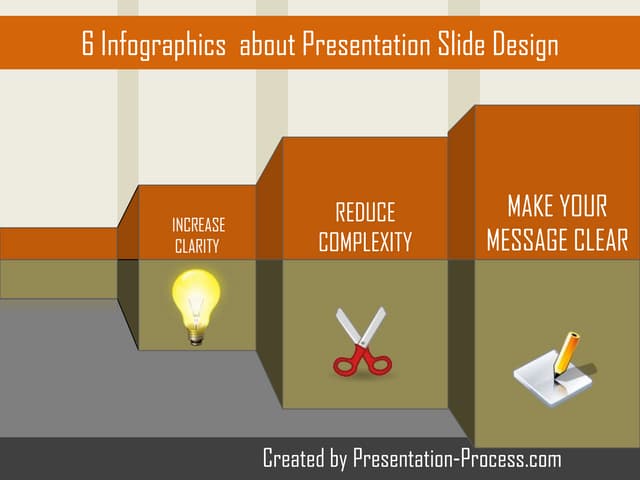 6 Infographics about Presentation Slide Design

INCREASE CLARITY

REDUCE COMPLEXITY

MAKE YOUR MESSAGE CLEAR

Created by Presentation-Process.com